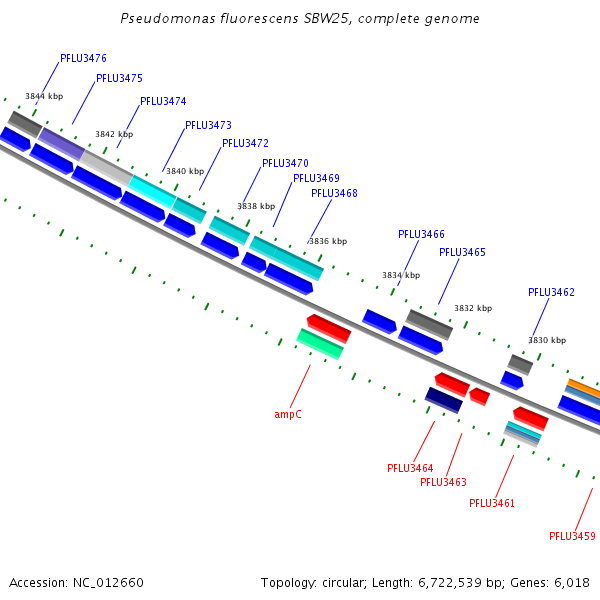 Pseudomonas fluorescens SBW25, complete genome

PFLU3476
PFLU3475
3844 kbp
PFLU3474
3842 kbp
PFLU3473
PFLU3472
3840 kbp
PFLU3470
PFLU3469
PFLU3468
3838 kbp
3836 kbp
PFLU3466
PFLU3465
3834 kbp
PFLU3462
3832 kbp
3830 kbp
ampC
PFLU3464
PFLU3463
PFLU3461
PFLU3459

Accession: NC_012660
Topology: circular; Length: 6,722,539 bp; Genes: 6,018